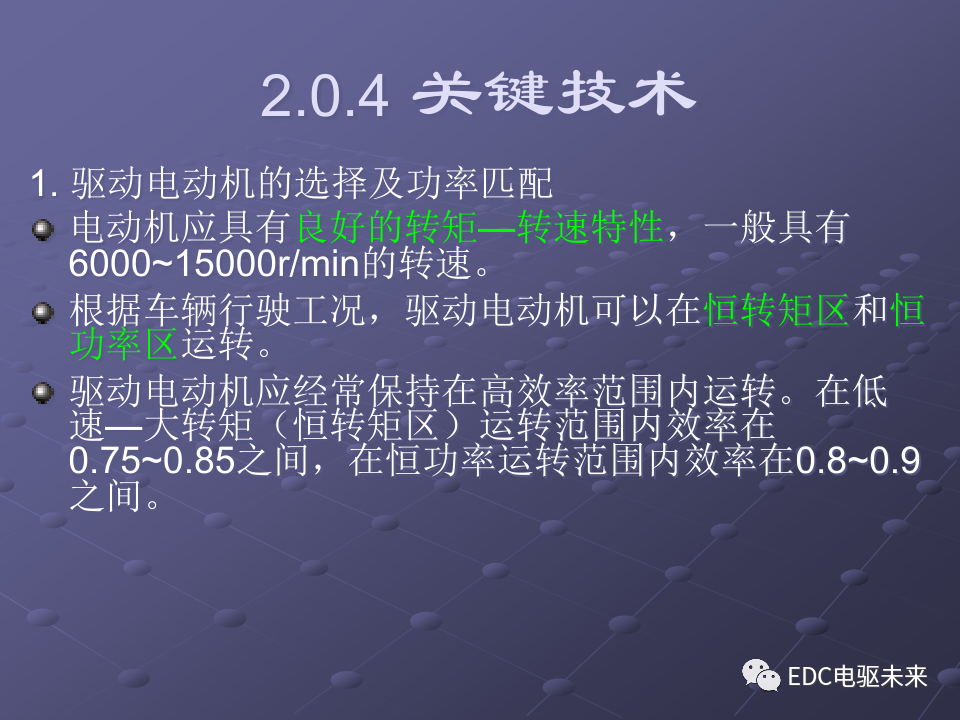 2.0.4 关键技术

1. 驱动电动机的选择及功率匹配

电动机应具有良好的转矩—转速特性，一般具有6000~15000r/min的转速。

根据车辆行驶工况，驱动电动机可以在恒转矩区和恒功率区运转。

驱动电动机应经常保持在高效率范围内运转。在低速—大转矩（恒转矩区）运转范围内效率在0.75~0.85之间，在恒功率运转范围内效率在0.8~0.9之间。

EDC电驱未来